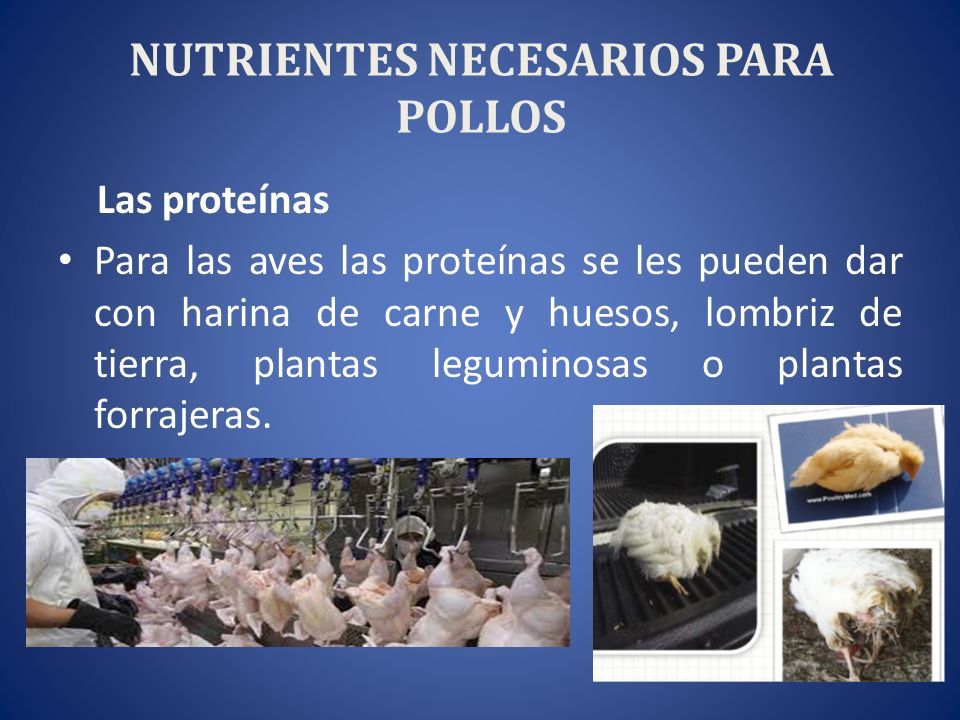 NUTRIENTES NECESARIOS PARA POLLOS

Las proteínas

• Para las aves las proteínas se les pueden dar con harina de carne y huesos, lombriz de tierra, plantas leguminosas o plantas forrajeras.

www.PoultryMed.com